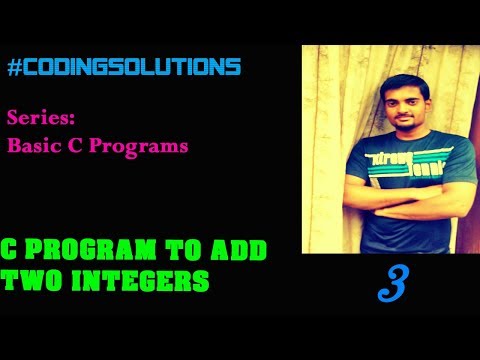 #CODINGSOLUTIONS

Series:
Basic C Programs

C PROGRAM TO ADD TWO INTEGERS

xtreme tennis

3